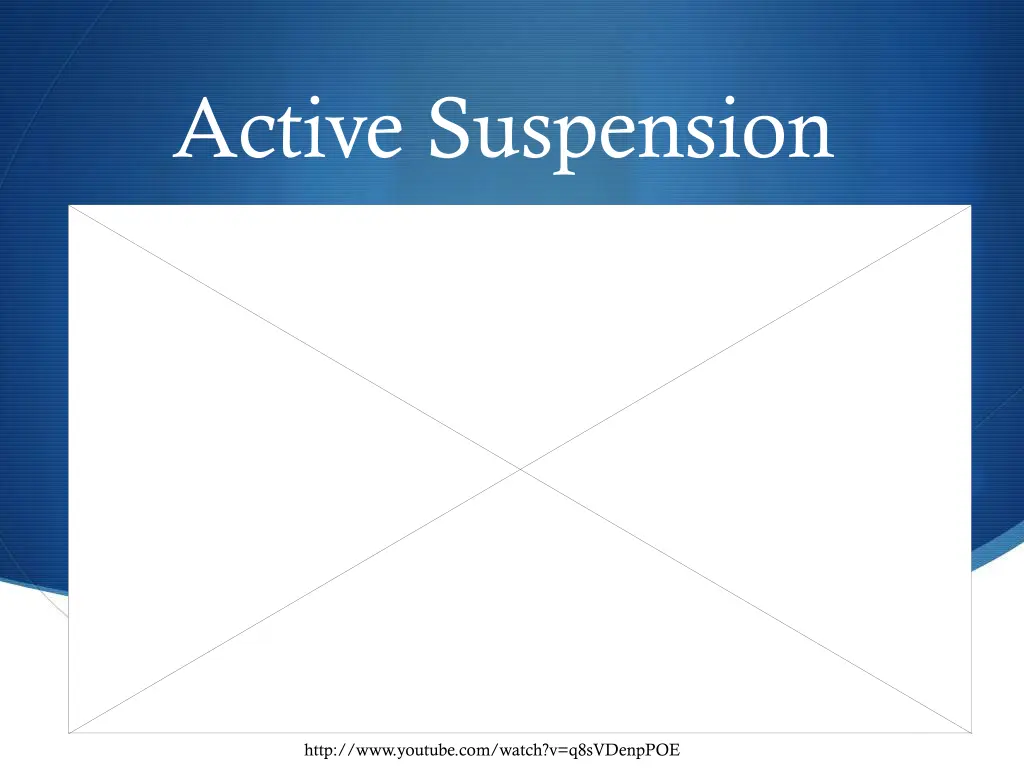 Active Suspension

http://www.youtube.com/watch?v=q8sVDenpPOE